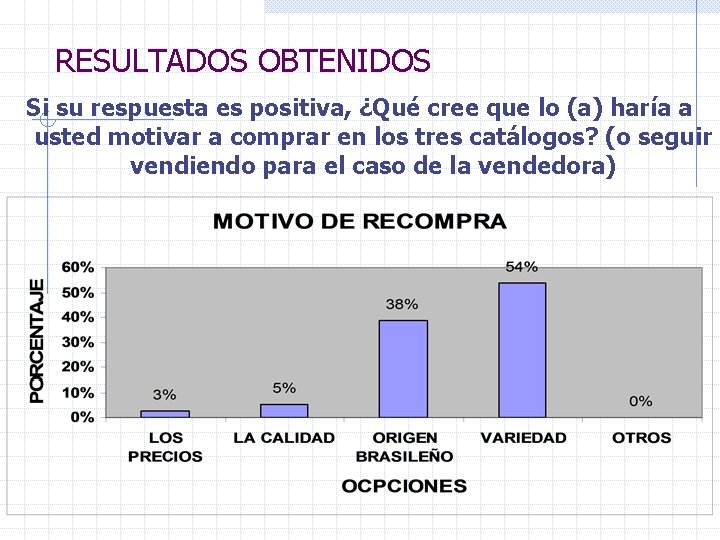 RESULTADOS OBTENIDOS

Si su respuesta es positiva, ¿Qué cree que lo (a) haría a usted motivar a comprar en los tres catálogos? (o seguir vendiendo para el caso de la vendedora)

MOTIVO DE RECOMPRA

PORCENTAJE

60%
50%
40%
30%
20%
10%
0%

3%
5%
38%
54%
0%

LOS PRECIOS
LA CALIDAD
ORIGEN BRASILEÑO
VARIEDAD
OTROS

OCPCIONES